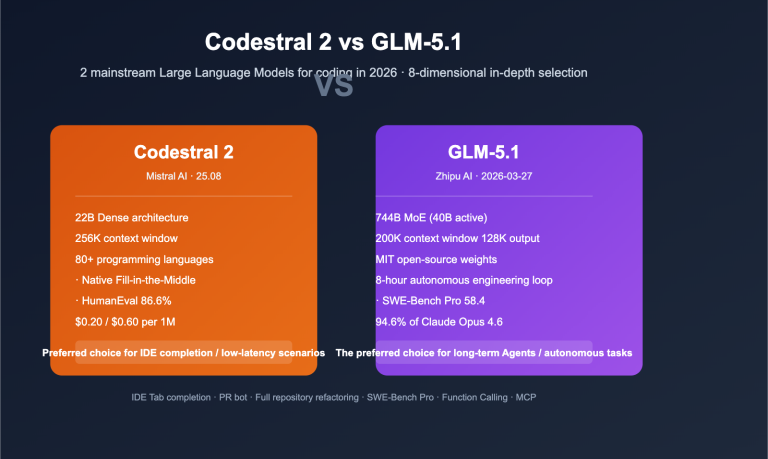 Codestral 2 vs GLM-5.1

2 mainstream Large Language Models for coding in 2026 · 8-dimensional in-depth selection

VS

Codestral 2

Mistral AI · 25.08

22B Dense architecture
256K context window
80+ programming languages
· Native Fill-in-the-Middle
· HumanEval 86.6%
$0.20 / $0.60 per 1M

Preferred choice for IDE completion / low-latency scenarios

GLM-5.1

Zhipu AI · 2026-03-27

744B MoE (40B active)
200K context window 128K output
MIT open-source weights
8-hour autonomous engineering loop
· SWE-Bench Pro 58.4
94.6% of Claude Opus 4.6

The preferred choice for long-term Agents / autonomous tasks

IDE Tab completion · PR bot · Full repository refactoring · SWE-Bench Pro · Function Calling · MCP